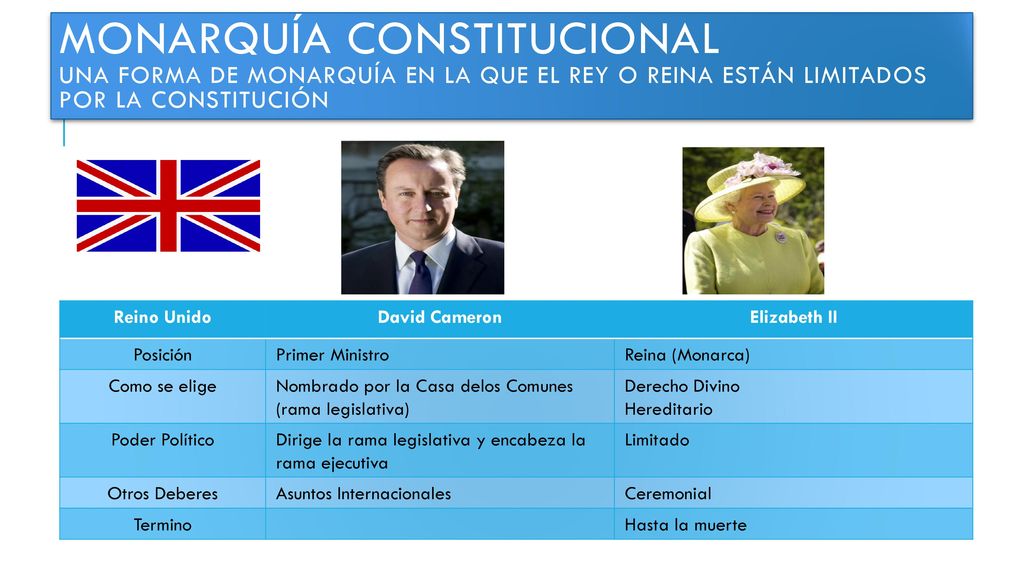 MONARQUÍA CONSTITUCIONAL
UNA FORMA DE MONARQUÍA EN LA QUE EL REY O REINA ESTÁN LIMITADOS POR LA CONSTITUCIÓN

| Reino Unido | David Cameron | Elizabeth II |
|---|---|---|
| Posición | Primer Ministro | Reina (Monarca) |
| Como se elige | Nombrado por la Casa delos Comunes (rama legislativa) | Derecho Divino Hereditario |
| Poder Político | Dirige la rama legislativa y encabeza la rama ejecutiva | Limitado |
| Otros Deberes | Asuntos Internacionales | Ceremonial |
| Termino | | Hasta la muerte |